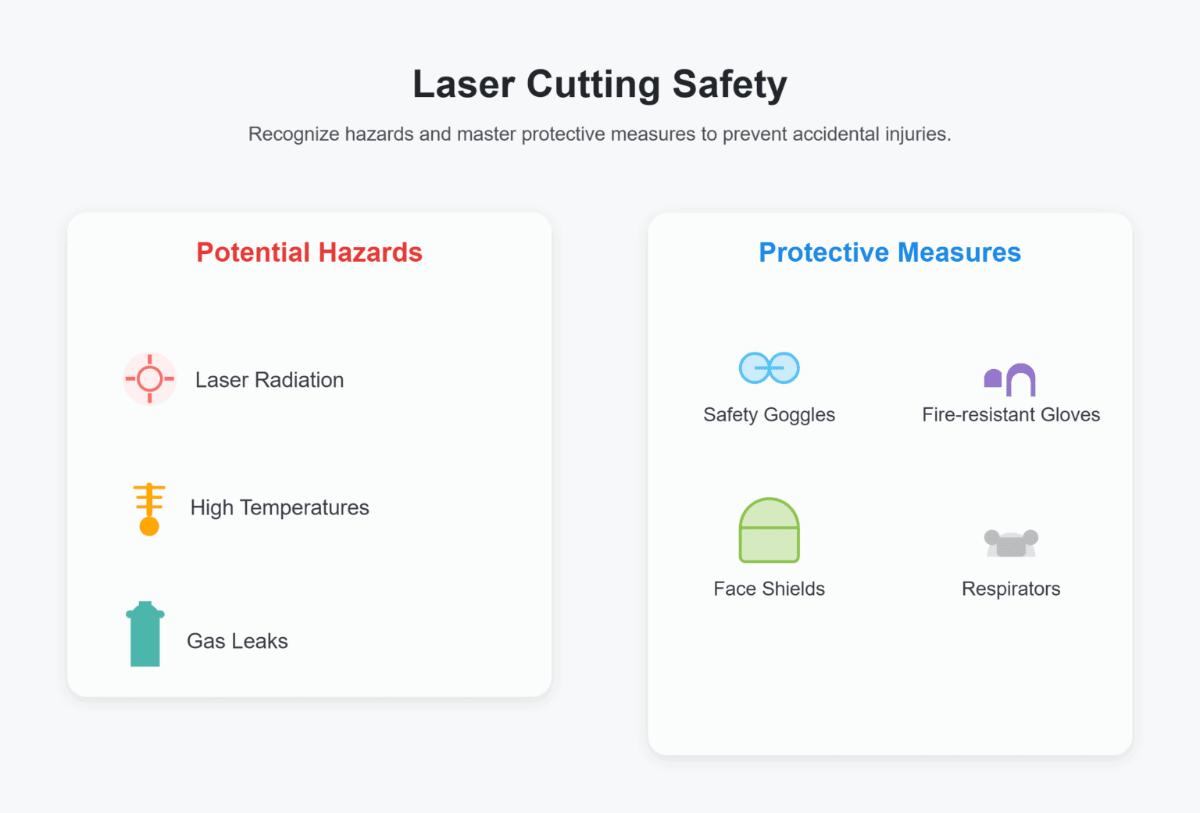 Laser Cutting Safety

Recognize hazards and master protective measures to prevent accidental injuries.

Potential Hazards

Laser Radiation

High Temperatures

Gas Leaks

Protective Measures

Safety Goggles

Fire-resistant Gloves

Face Shields

Respirators